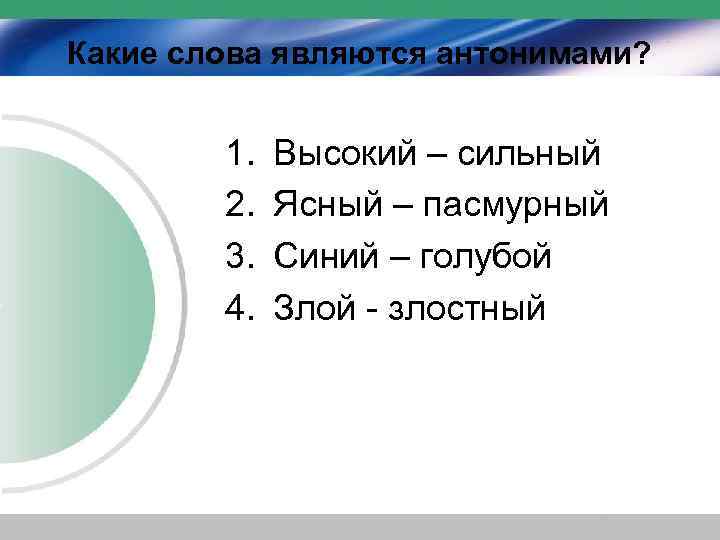 Какие слова являются антонимами?

1. Высокий – сильный
2. Ясный – пасмурный
3. Синий – голубой
4. Злой - злостный